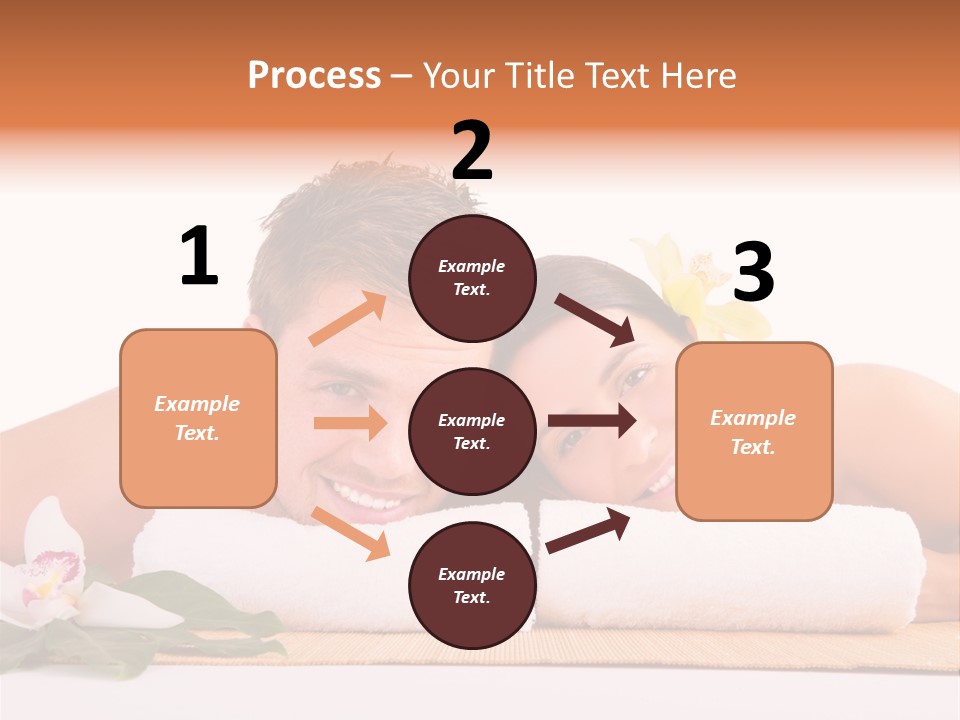 Process – Your Title Text Here

1

Example Text.

2

Example Text.

Example Text.

Example Text.

3

Example Text.